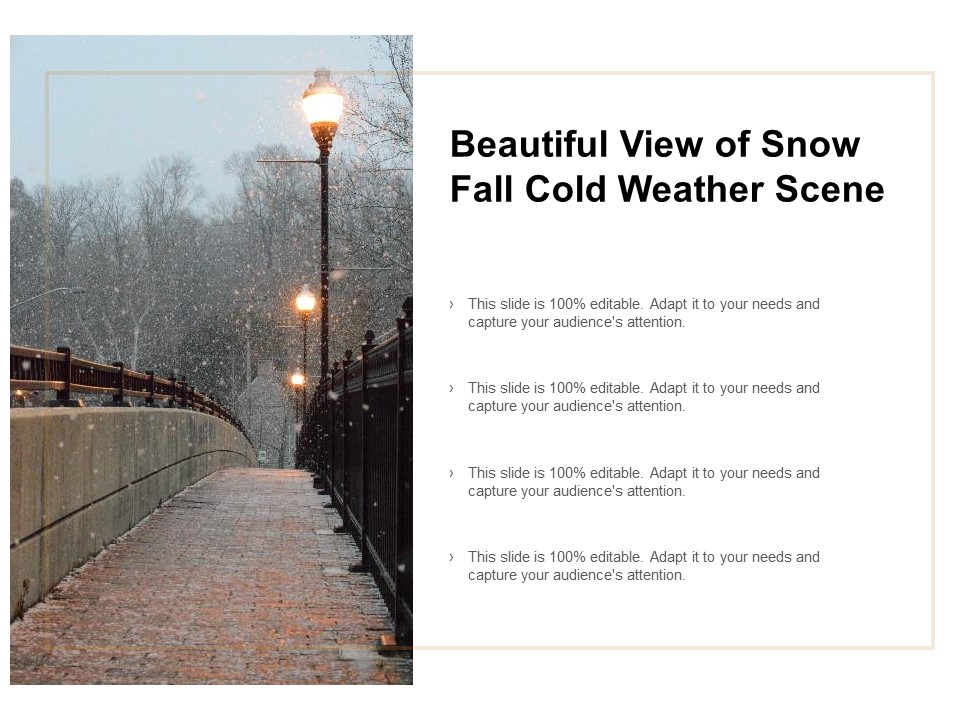 Beautiful View of Snow Fall Cold Weather Scene

› This slide is 100% editable. Adapt it to your needs and capture your audience's attention.

› This slide is 100% editable. Adapt it to your needs and capture your audience's attention.

› This slide is 100% editable. Adapt it to your needs and capture your audience's attention.

› This slide is 100% editable. Adapt it to your needs and capture your audience's attention.